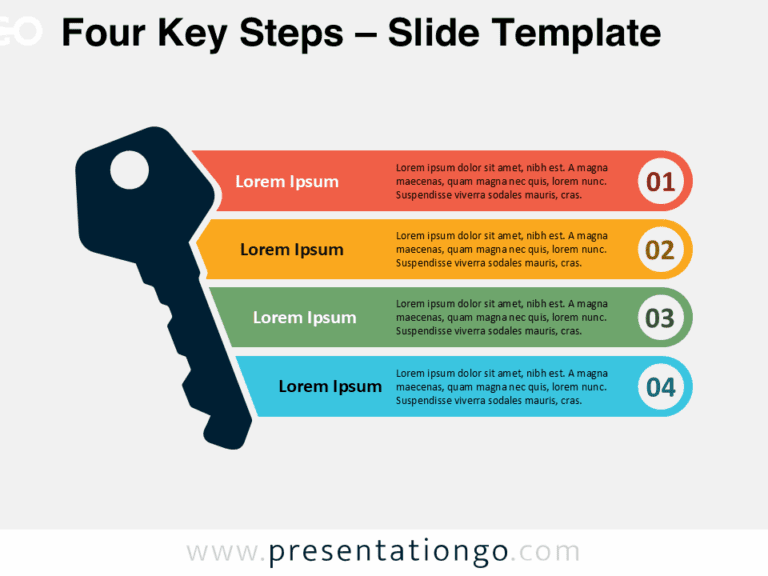 Four Key Steps – Slide Template

Lorem Ipsum

Lorem ipsum dolor sit amet, nibh est. A magna maecenas, quam magna nec quis, lorem nunc. Suspendisse viverra sodales mauris, cras.

01

Lorem Ipsum

Lorem ipsum dolor sit amet, nibh est. A magna maecenas, quam magna nec quis, lorem nunc. Suspendisse viverra sodales mauris, cras.

02

Lorem Ipsum

Lorem ipsum dolor sit amet, nibh est. A magna maecenas, quam magna nec quis, lorem nunc. Suspendisse viverra sodales mauris, cras.

03

Lorem Ipsum

Lorem ipsum dolor sit amet, nibh est. A magna maecenas, quam magna nec quis, lorem nunc. Suspendisse viverra sodales mauris, cras.

04

www.presentationgo.com